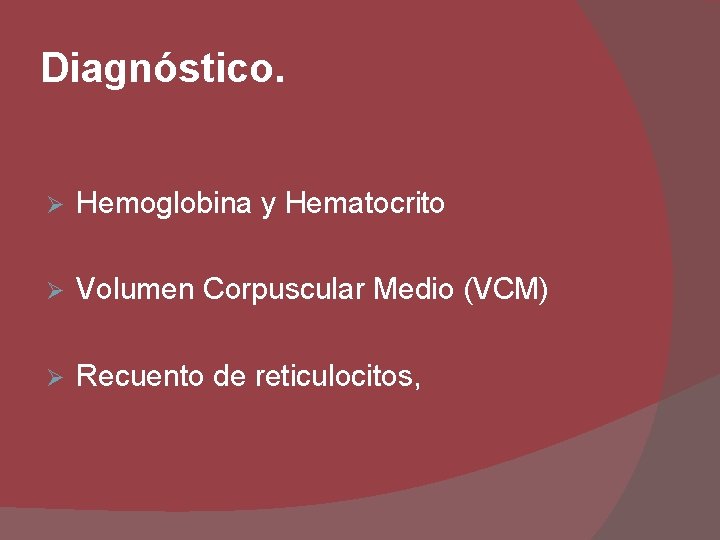 Diagnóstico.

➢ Hemoglobina y Hematocrito

➢ Volumen Corpuscular Medio (VCM)

➢ Recuento de reticulocitos,